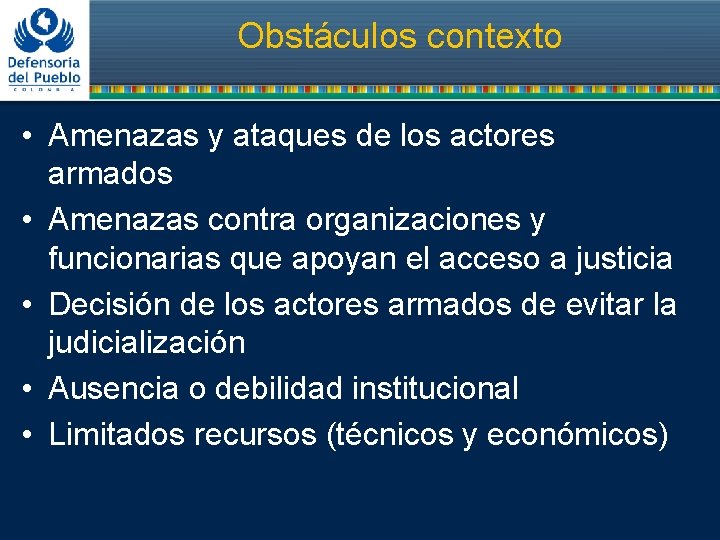 Defensoria del Pueblo
COLOMBIA

Obstáculos contexto

• Amenazas y ataques de los actores armados
• Amenazas contra organizaciones y funcionarias que apoyan el acceso a justicia
• Decisión de los actores armados de evitar la judicialización
• Ausencia o debilidad institucional
• Limitados recursos (técnicos y económicos)